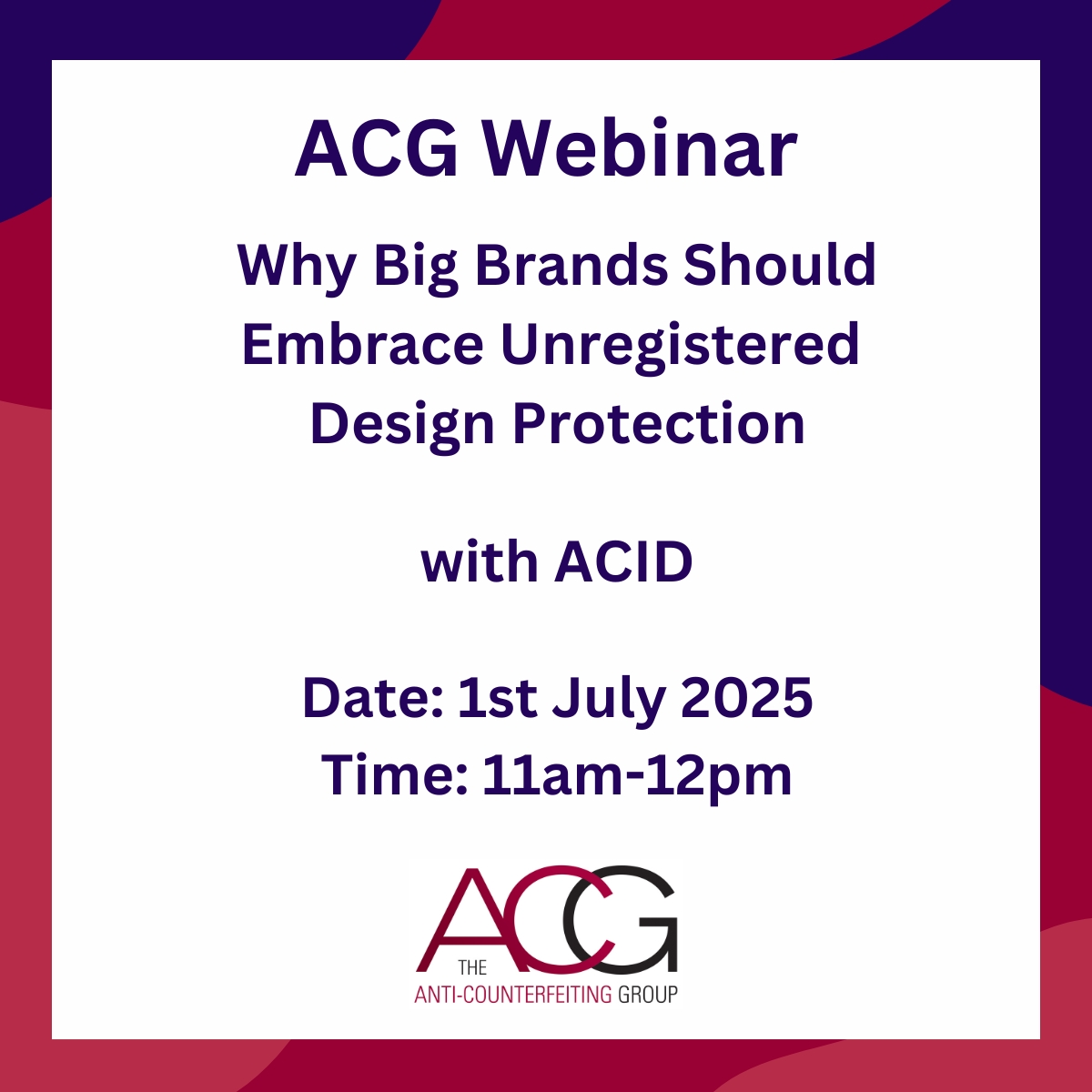 ACG Webinar

Why Big Brands Should Embrace Unregistered Design Protection

with ACID

Date: 1st July 2025
Time: 11am-12pm

ACG
THE
ANTI-COUNTERFEITING GROUP